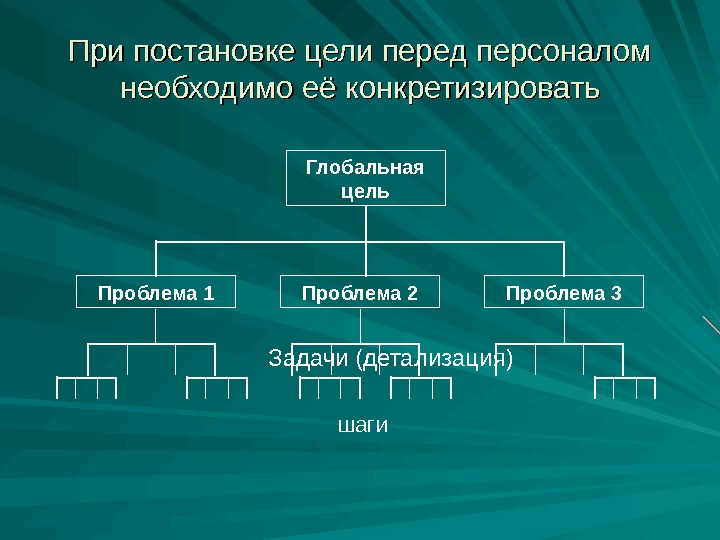 При постановке цели перед персоналом необходимо её конкретизировать

Глобальная цель

Проблема 1

Проблема 2

Проблема 3

Задачи (детализация)

шаги